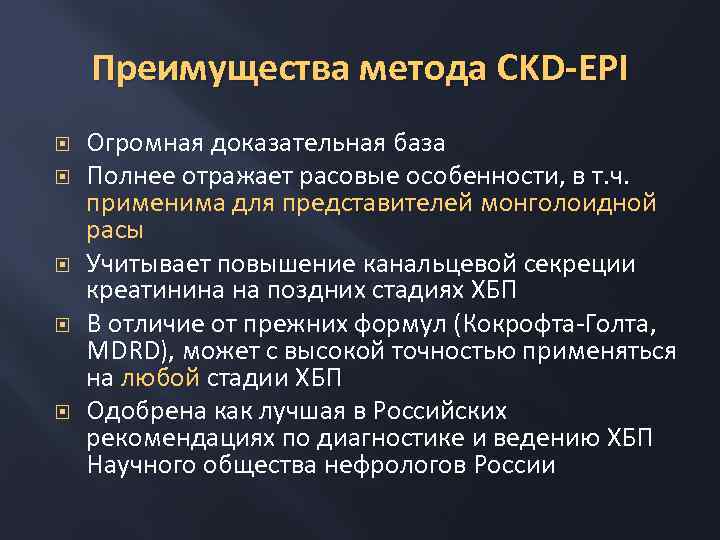 Преимущества метода CKD-EPI

Огромная доказательная база

Полнее отражает расовые особенности, в т.ч. применима для представителей монголоидной расы

Учитывает повышение канальцевой секреции креатинина на поздних стадиях ХБП

В отличие от прежних формул (Кокрофта-Голта, MDRD), может с высокой точностью применяться на любой стадии ХБП

Одобрена как лучшая в Российских рекомендациях по диагностике и ведению ХБП Научного общества нефрологов России